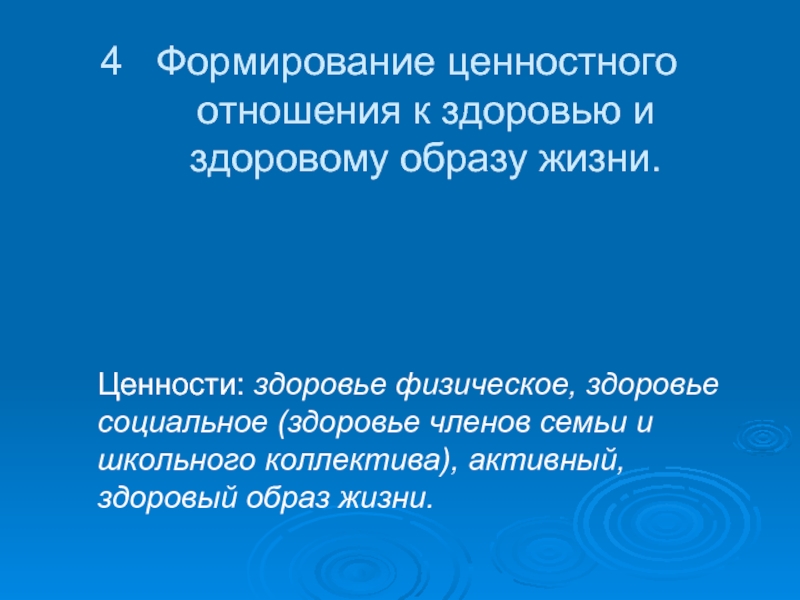 4 Формирование ценностного отношения к здоровью и здоровому образу жизни.

Ценности: здоровье физическое, здоровье социальное (здоровье членов семьи и школьного коллектива), активный, здоровый образ жизни.